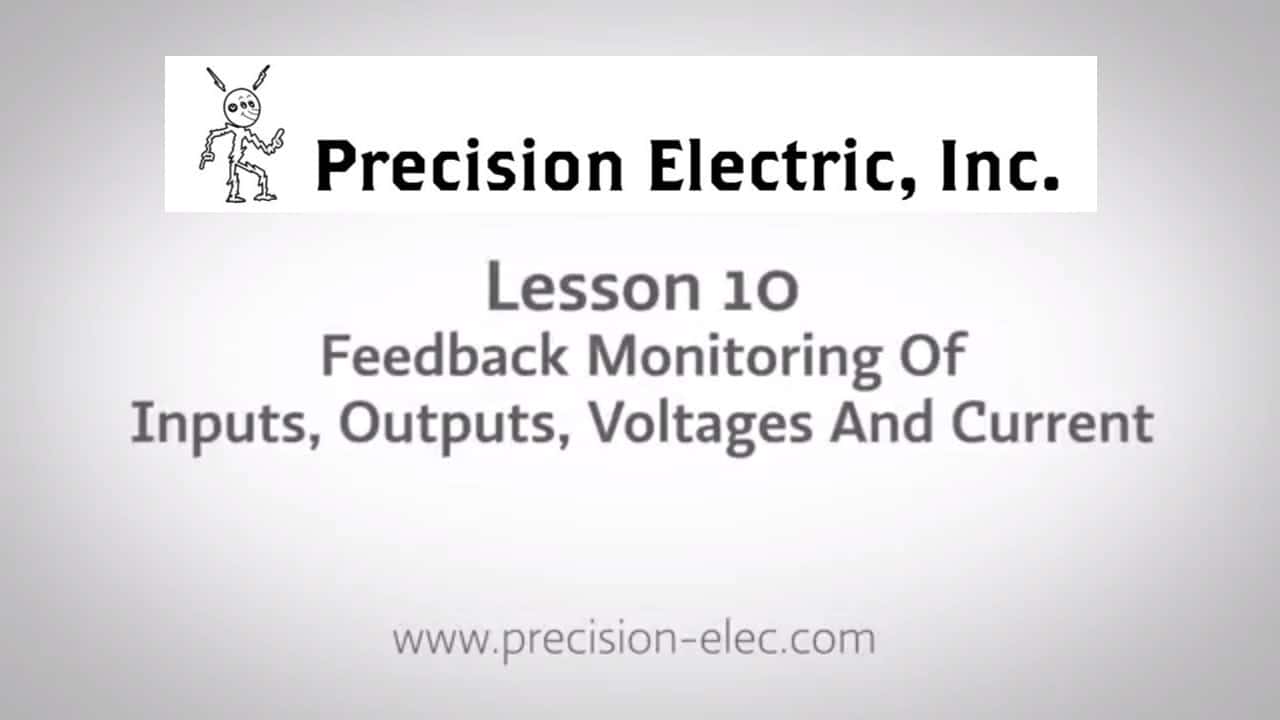 Precision Electric, Inc.

Lesson 10
Feedback Monitoring Of
Inputs, Outputs, Voltages And Current

www.precision-elec.com